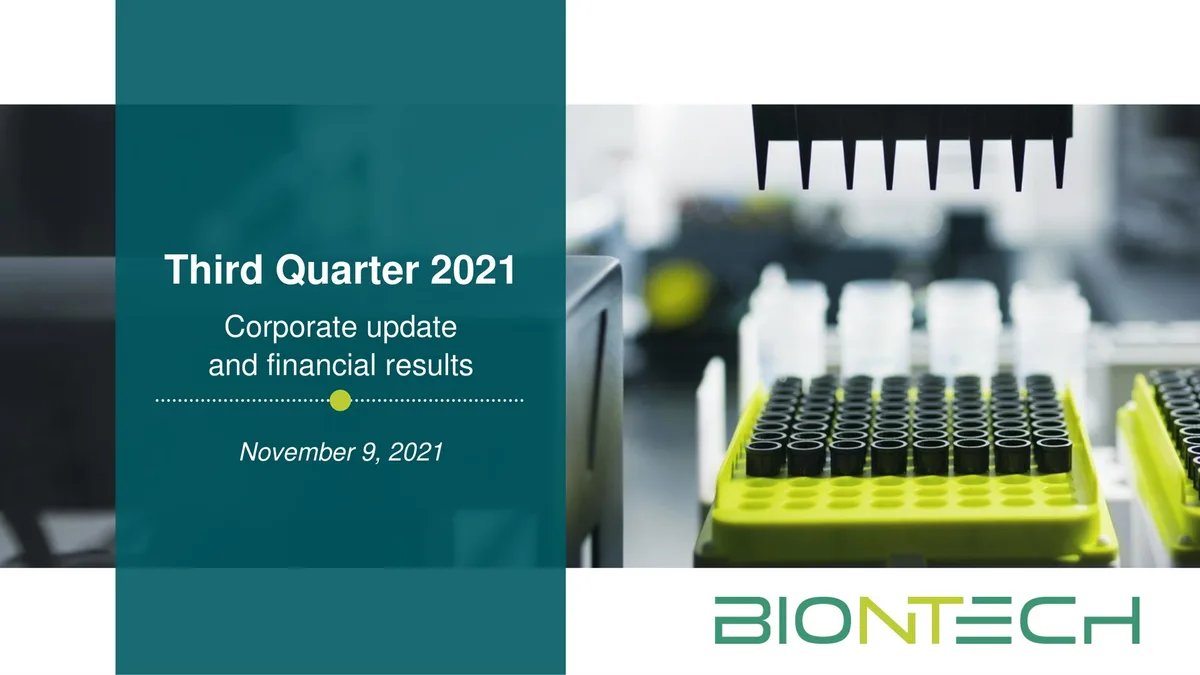 Third Quarter 2021

Corporate update and financial results

November 9, 2021

BIONTECH